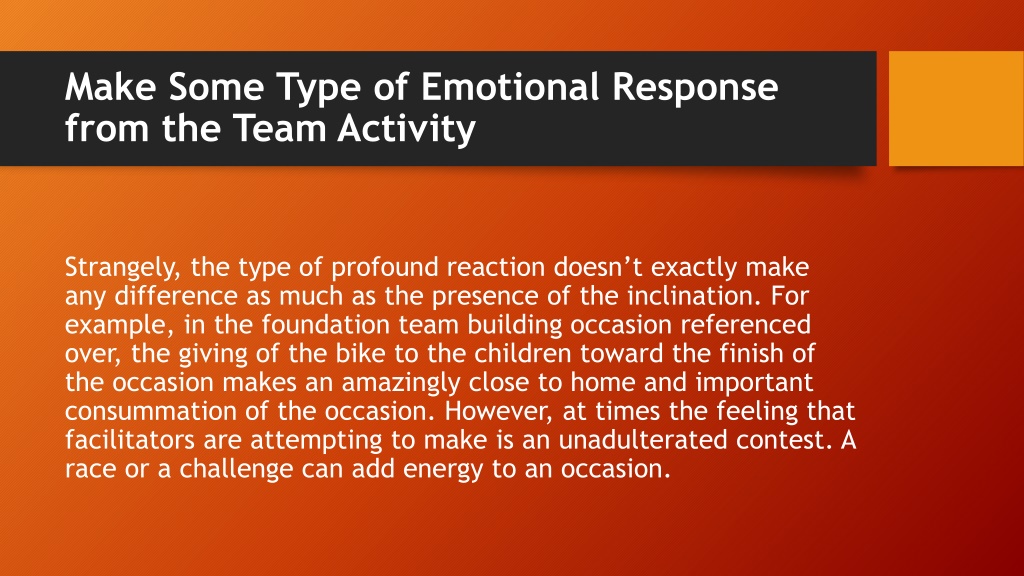 Make Some Type of Emotional Response from the Team Activity

Strangely, the type of profound reaction doesn’t exactly make any difference as much as the presence of the inclination. For example, in the foundation team building occasion referenced over, the giving of the bike to the children toward the finish of the occasion makes an amazingly close to home and important consummation of the occasion. However, at times the feeling that facilitators are attempting to make is an unadulterated contest. A race or a challenge can add energy to an occasion.